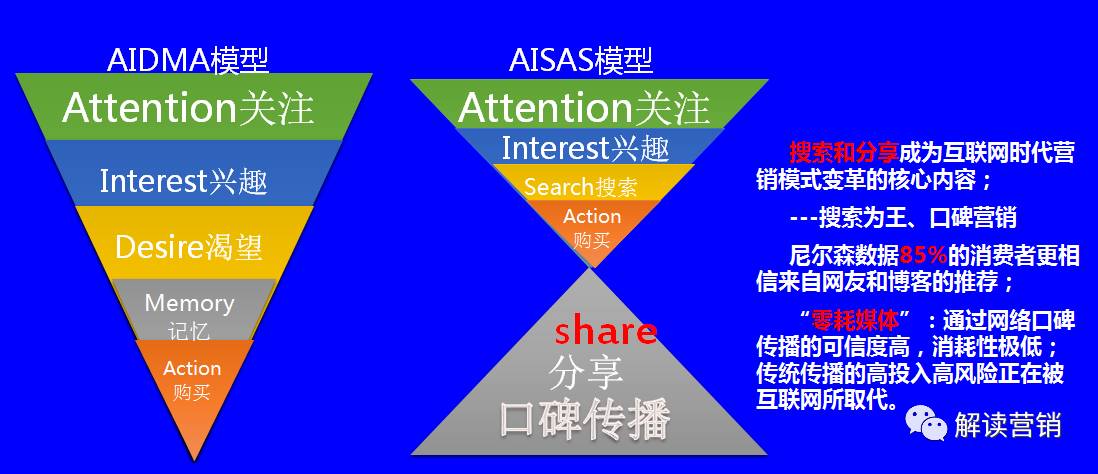 AIDMA模型

Attention关注

Interest兴趣

Desire渴望

Memory
记忆

Action
购买

AISAS模型

Attention关注

Interest兴趣

Search搜索

Action
购买

share
分享
口碑传播

搜索和分享成为互联网时代营销模式变革的核心内容；

---搜索为王、口碑营销

尼尔森数据85%的消费者更相信来自网友和博客的推荐；

“零耗媒体”：通过网络口碑传播的可信度高，消耗性极低；传统传播的高投入高风险正在被互联网所取代。

解读营销